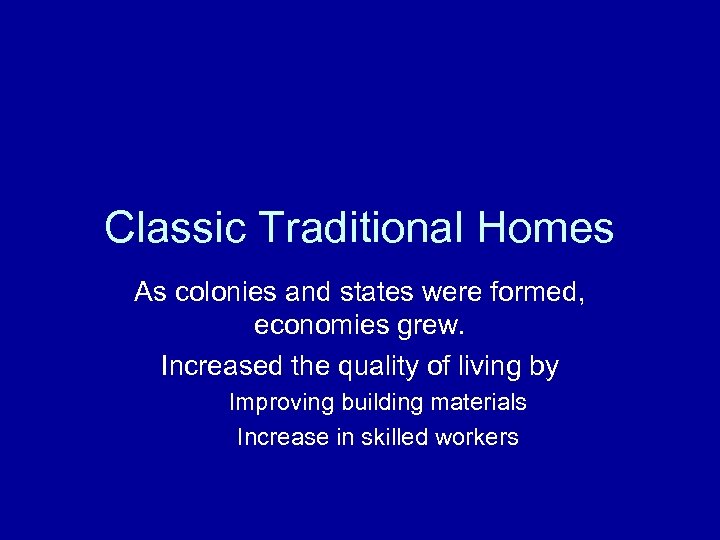 Classic Traditional Homes

As colonies and states were formed, economies grew.

Increased the quality of living by

Improving building materials

Increase in skilled workers